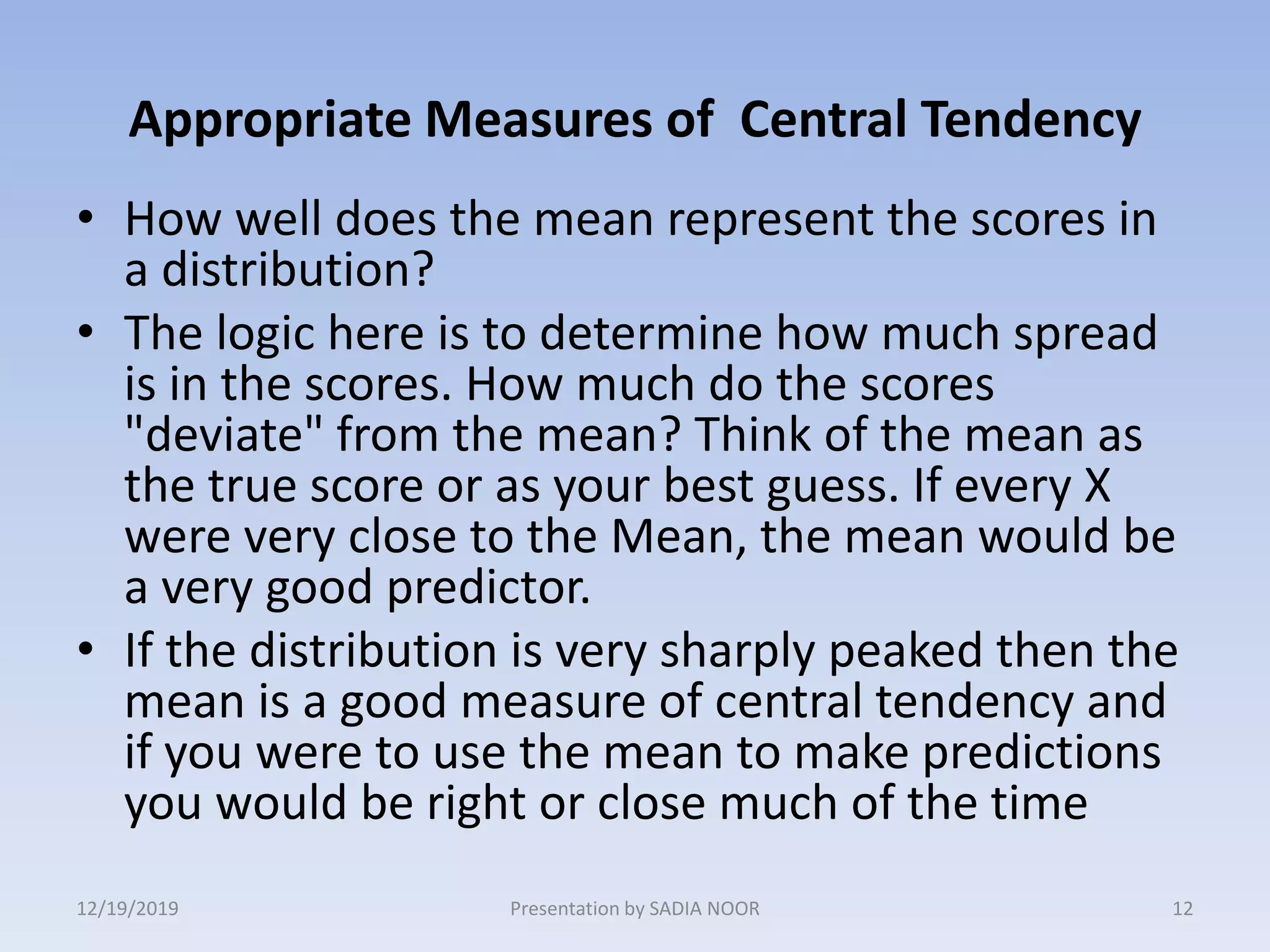 Appropriate Measures of  Central Tendency

• How well does the mean represent the scores in a distribution?

• The logic here is to determine how much spread is in the scores. How much do the scores "deviate" from the mean? Think of the mean as the true score or as your best guess. If every X were very close to the Mean, the mean would be a very good predictor.

• If the distribution is very sharply peaked then the mean is a good measure of central tendency and if you were to use the mean to make predictions you would be right or close much of the time

12/19/2019    Presentation by SADIA NOOR    12